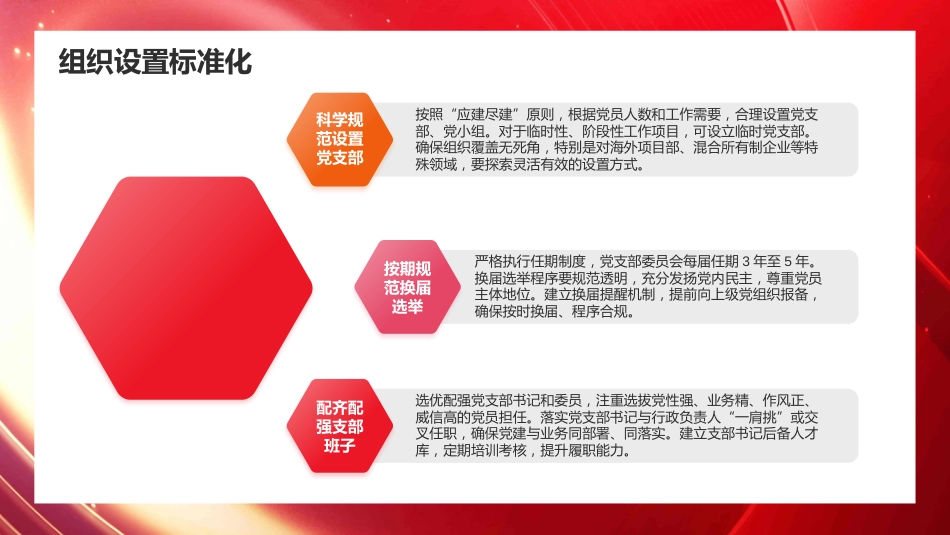 组织设置标准化

科学规范设置党支部

按照“应建尽建”原则，根据党员人数和工作需要，合理设置党支部、党小组。对于临时性、阶段性工作项目，可设立临时党支部。确保组织覆盖无死角，特别是对海外项目部、混合所有制企业等特殊领域，要探索灵活有效的设置方式。

按期规范换届选举

严格执行任期制度，党支部委员会每届任期 3 年至 5 年。换届选举程序要规范透明，充分发扬党内民主，尊重党员主体地位。建立换届提醒机制，提前向上级党组织报备，确保按时换届、程序合规。

配齐配强支部班子

选优配强党支部书记和委员，注重选拔党性强、业务精、作风正、威信高的党员担任。落实党支部书记与行政负责人“一肩挑”或交叉任职，确保党建与业务同部署、同落实。建立支部书记后备人才库，定期培训考核，提升履职能力。